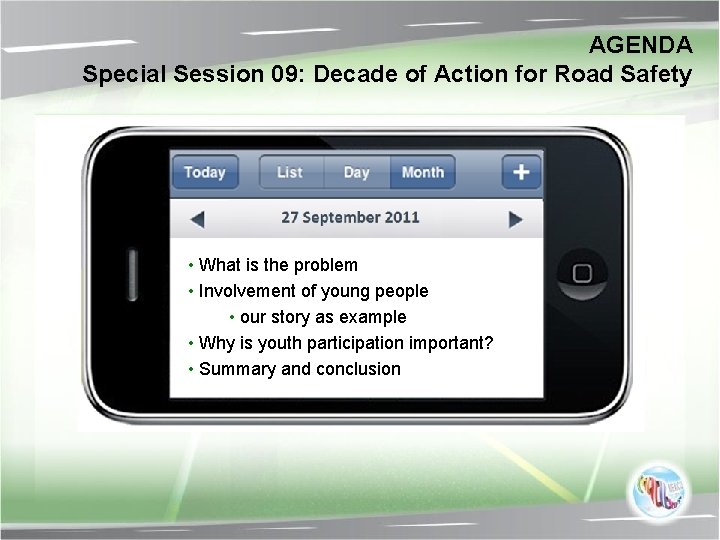 AGENDA
Special Session 09: Decade of Action for Road Safety

Today List Day Month +

27 September 2011

• What is the problem
• Involvement of young people
• our story as example
• Why is youth participation important?
• Summary and conclusion